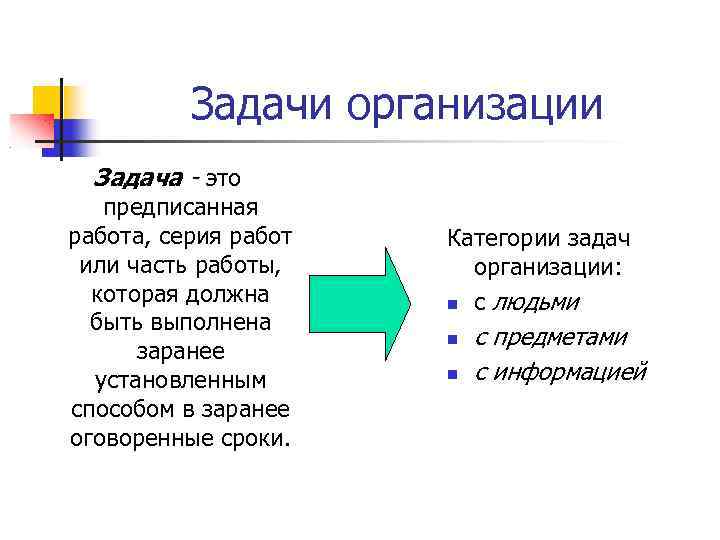 Задачи организации

Задача - это предписанная работа, серия работ или часть работы, которая должна быть выполнена заранее установленным способом в заранее оговоренные сроки.

Категории задач организации:
- с людьми
- с предметами
- с информацией